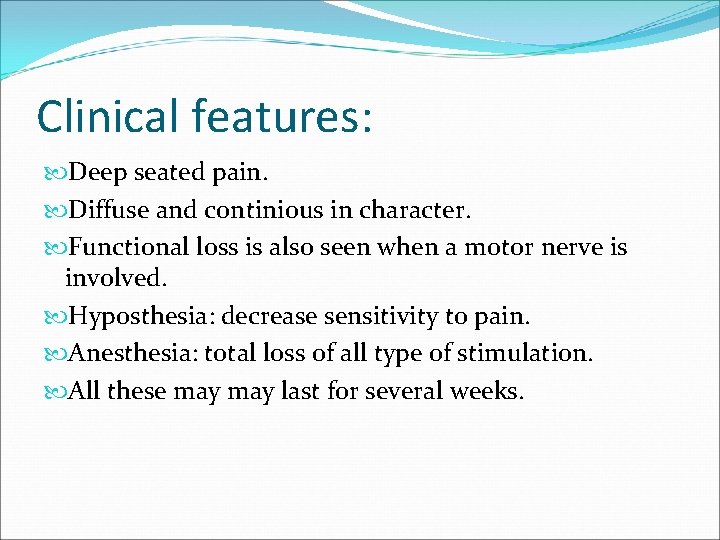 Clinical features:

Deep seated pain.

Diffuse and continious in character.

Functional loss is also seen when a motor nerve is involved.

Hyposthesia: decrease sensitivity to pain.

Anesthesia: total loss of all type of stimulation.

All these may may last for several weeks.